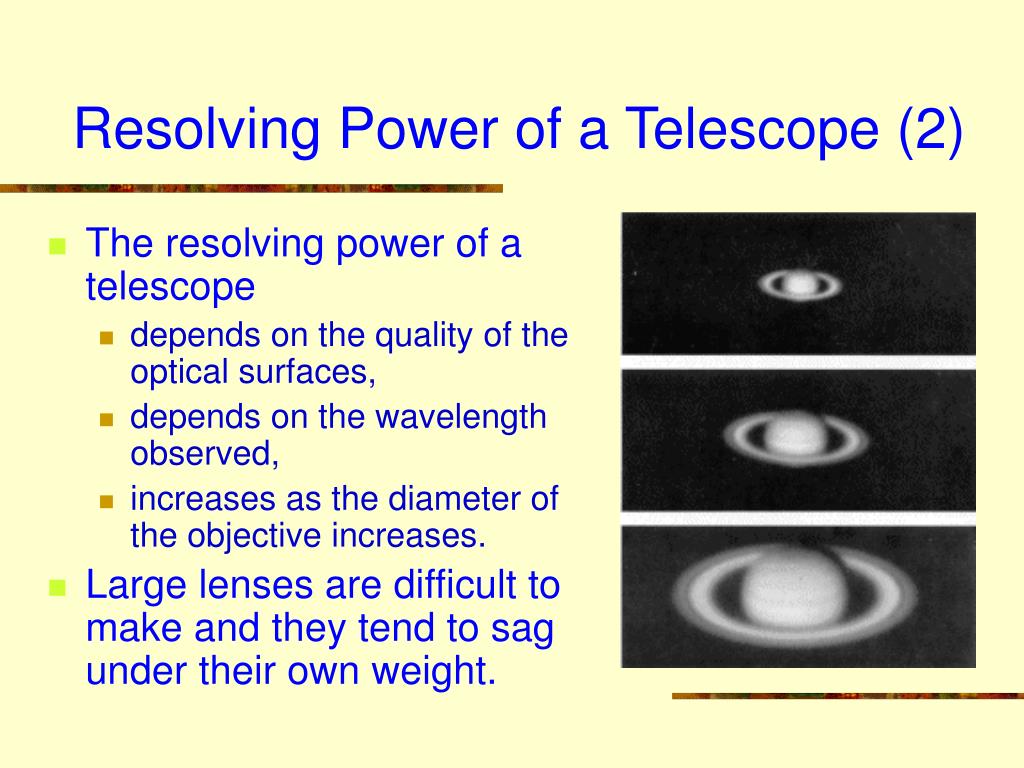 Resolving Power of a Telescope (2)

- The resolving power of a telescope
  - depends on the quality of the optical surfaces,
  - depends on the wavelength observed,
  - increases as the diameter of the objective increases.
- Large lenses are difficult to make and they tend to sag under their own weight.